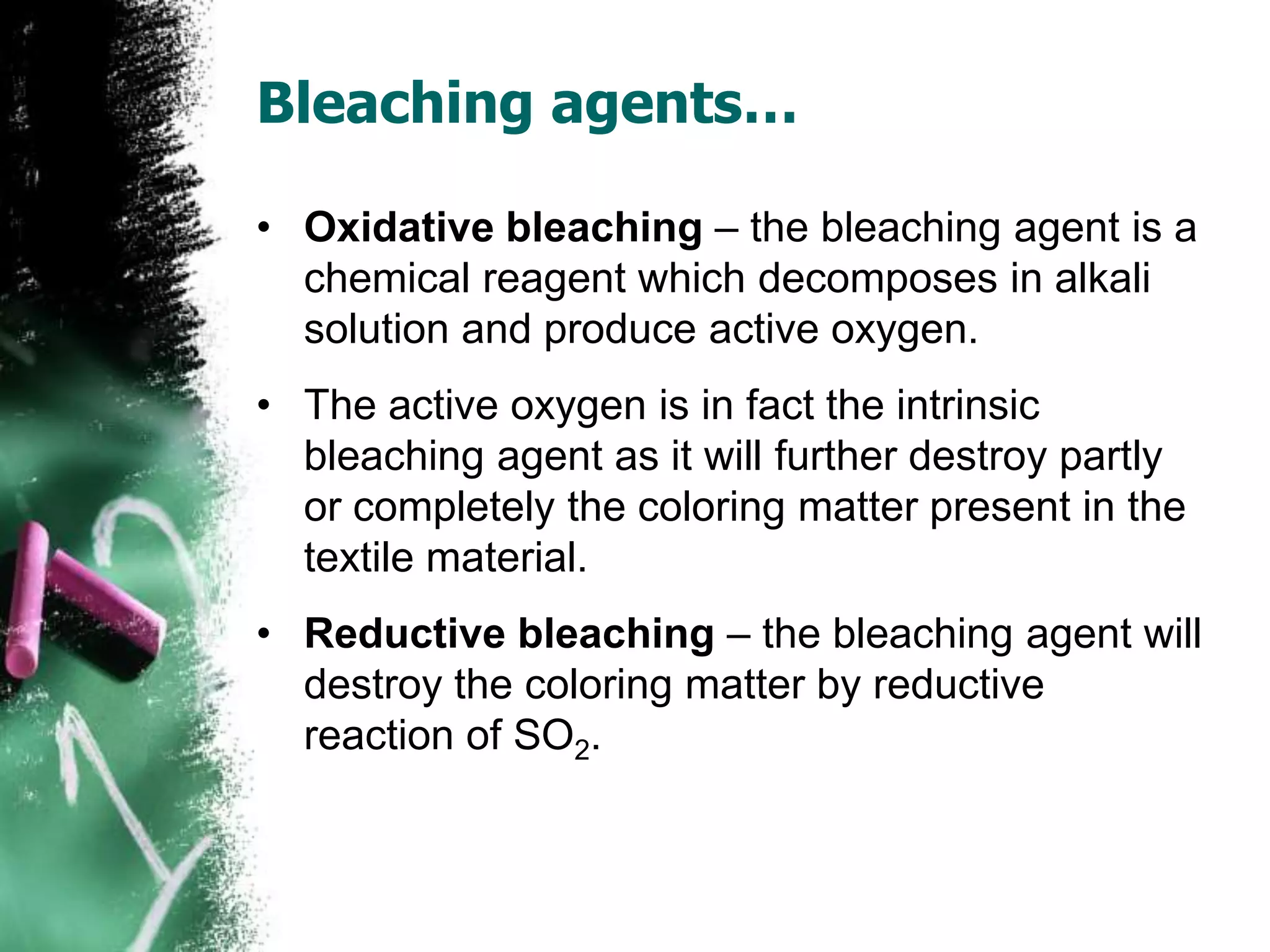 Bleaching agents…

• Oxidative bleaching – the bleaching agent is a chemical reagent which decomposes in alkali solution and produce active oxygen.

• The active oxygen is in fact the intrinsic bleaching agent as it will further destroy partly or completely the coloring matter present in the textile material.

• Reductive bleaching – the bleaching agent will destroy the coloring matter by reductive reaction of $SO_2$.